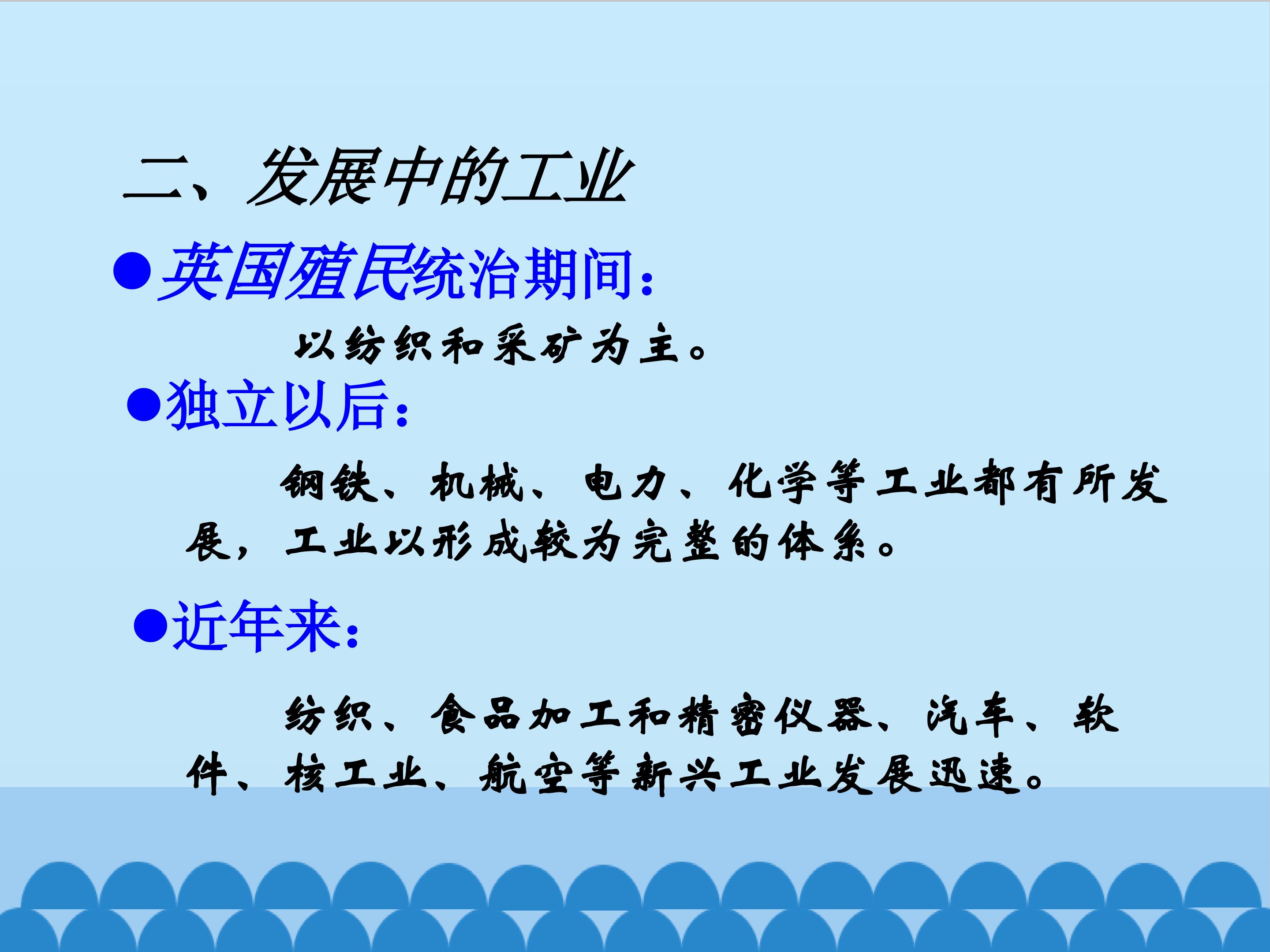 二、发展中的工业

• 英国殖民统治期间：

以纺织和采矿为主。

• 独立以后：

钢铁、机械、电力、化学等工业都有所发展，工业以形成较为完整的体系。

• 近年来：

纺织、食品加工和精密仪器、汽车、软件、核工业、航空等新兴工业发展迅速。